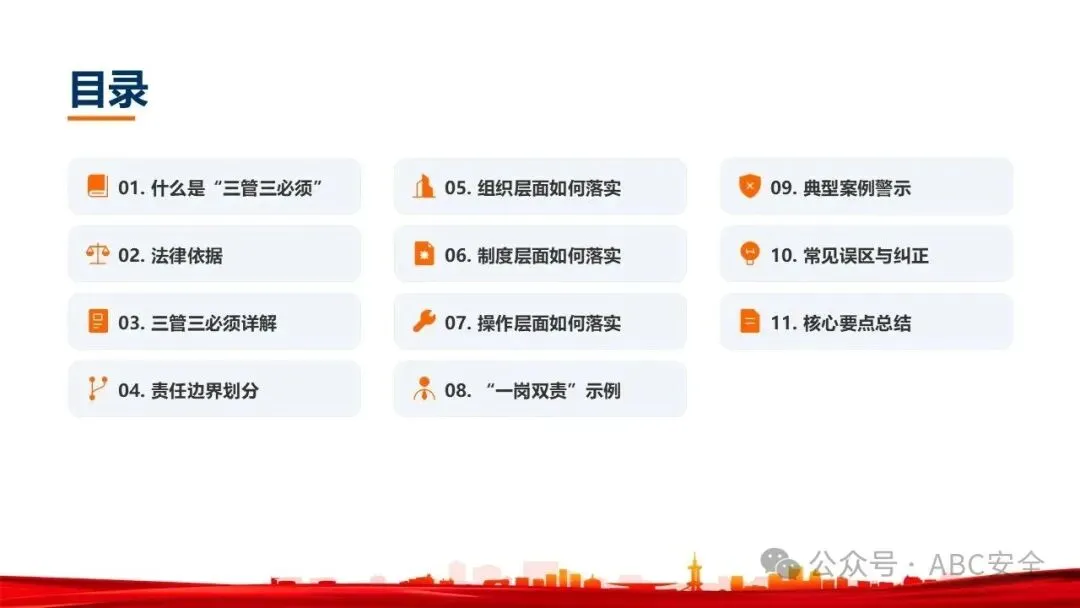 目录

01. 什么是“三管三必须”

02. 法律依据

03. 三管三必须详解

04. 责任边界划分

05. 组织层面如何落实

06. 制度层面如何落实

07. 操作层面如何落实

08. “一岗双责”示例

09. 典型案例警示

10. 常见误区与纠正

11. 核心要点总结

公众号 · ABC安全